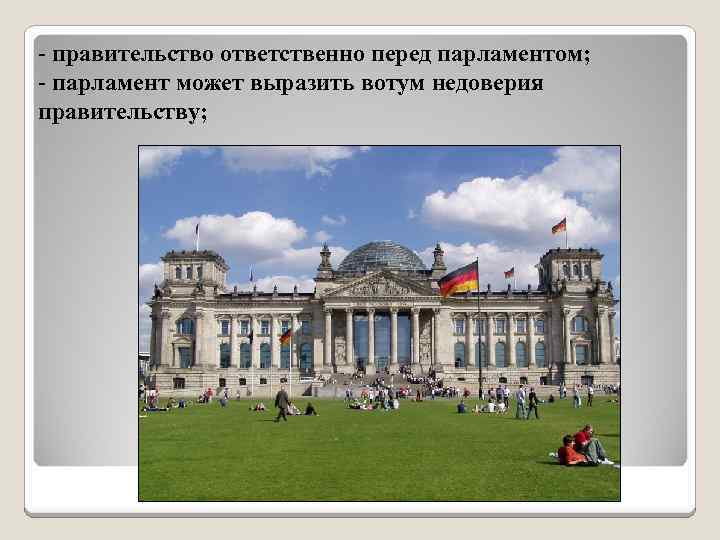 - правительство ответственно перед парламентом;
- парламент может выразить вотум недоверия правительству;